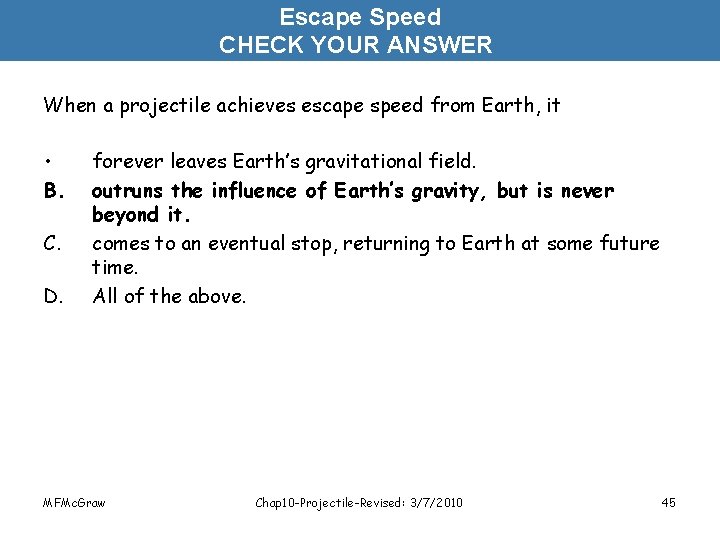 Escape Speed
CHECK YOUR ANSWER

When a projectile achieves escape speed from Earth, it

• forever leaves Earth's gravitational field.
B. outruns the influence of Earth's gravity, but is never beyond it.
C. comes to an eventual stop, returning to Earth at some future time.
D. All of the above.

MFMcGraw

Chap10-Projectile-Revised: 3/7/2010

45